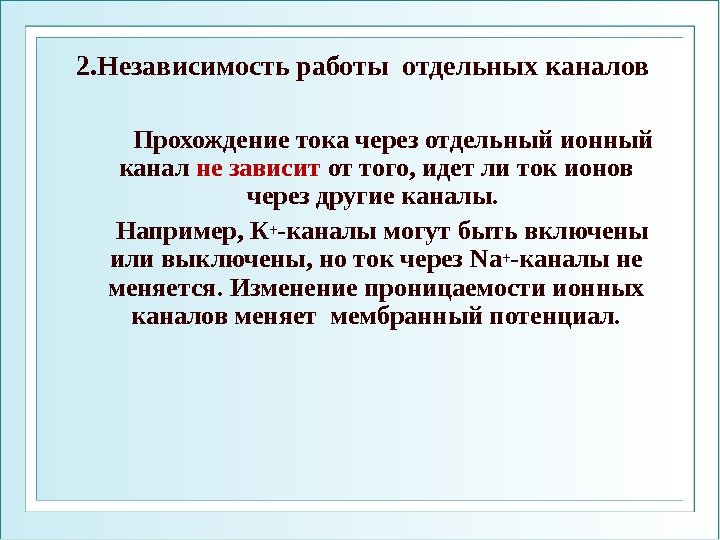 2.Независимость работы отдельных каналов

Прохождение тока через отдельный ионный канал не зависит от того, идет ли ток ионов через другие каналы.

Например, $K^+$-каналы могут быть включены или выключены, но ток через $Na^+$-каналы не меняется. Изменение проницаемости ионных каналов меняет мембранный потенциал.